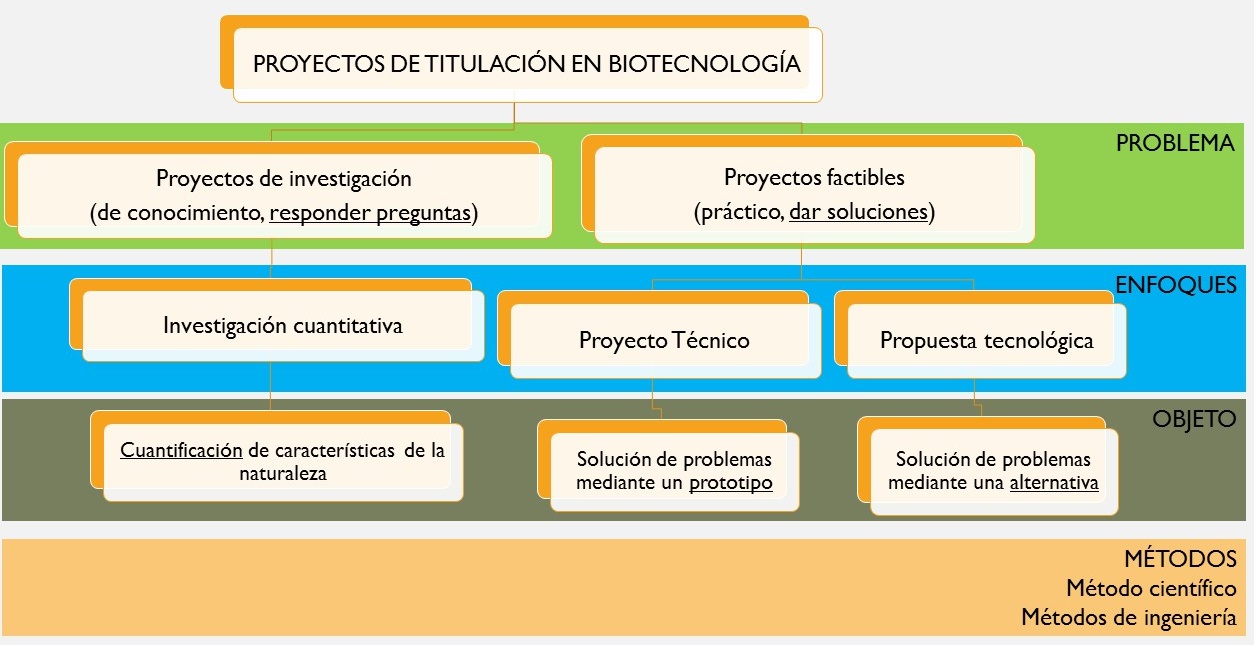 PROYECTOS DE TITULACIÓN EN BIOTECNOLOGÍA

PROBLEMA

Proyectos de investigación
(de conocimiento, responder preguntas)

Proyectos factibles
(práctico, dar soluciones)

ENFOQUES

Investigación cuantitativa

Proyecto Técnico

Propuesta tecnológica

OBJETO

Cuantificación de características de la naturaleza

Solución de problemas mediante un prototipo

Solución de problemas mediante una alternativa

MÉTODOS
Método científico
Métodos de ingeniería